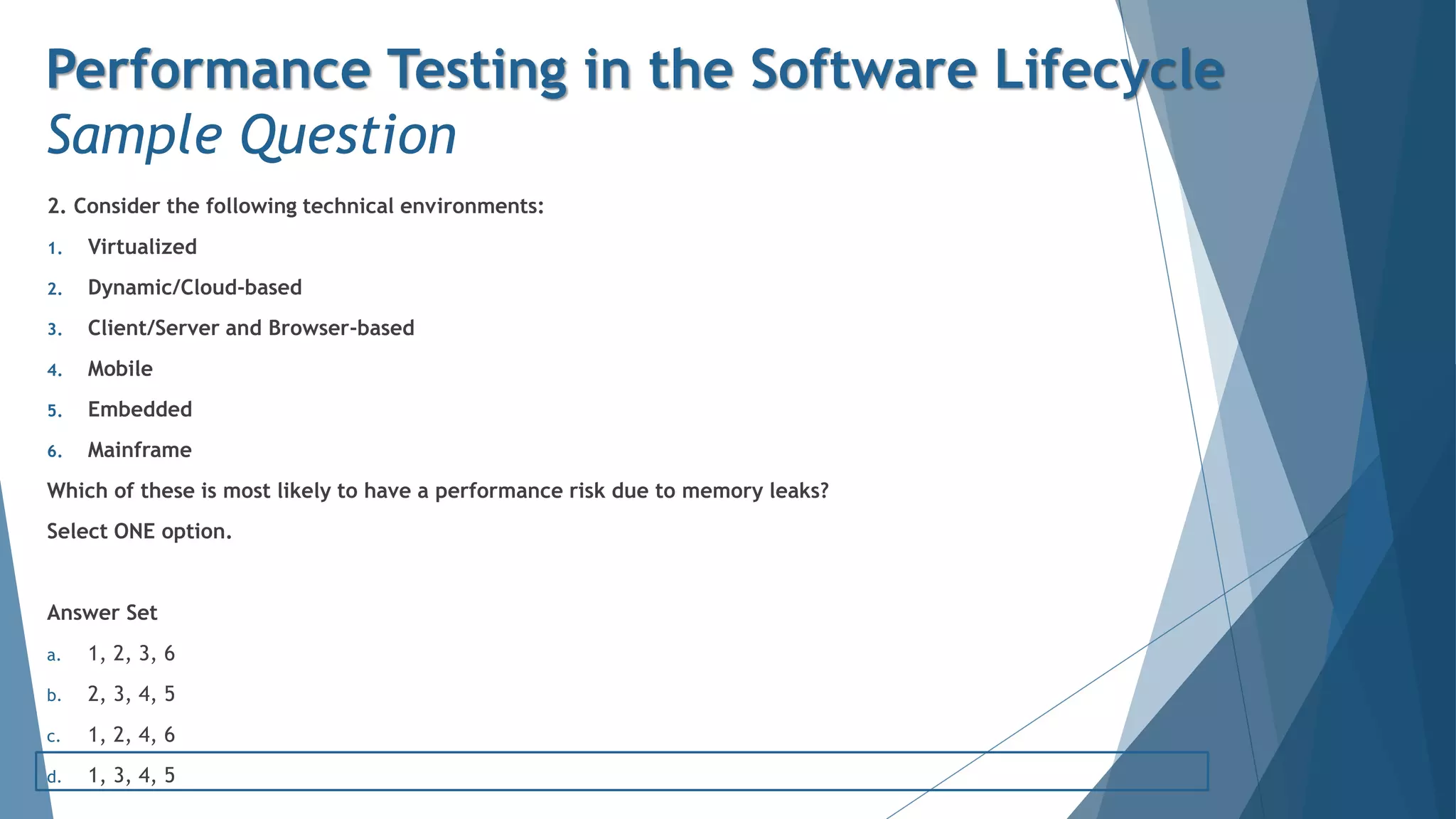 Performance Testing in the Software Lifecycle
Sample Question

2. Consider the following technical environments:

1. Virtualized
2. Dynamic/Cloud-based
3. Client/Server and Browser-based
4. Mobile
5. Embedded
6. Mainframe

Which of these is most likely to have a performance risk due to memory leaks?

Select ONE option.

Answer Set

a. 1, 2, 3, 6
b. 2, 3, 4, 5
c. 1, 2, 4, 6
d. 1, 3, 4, 5